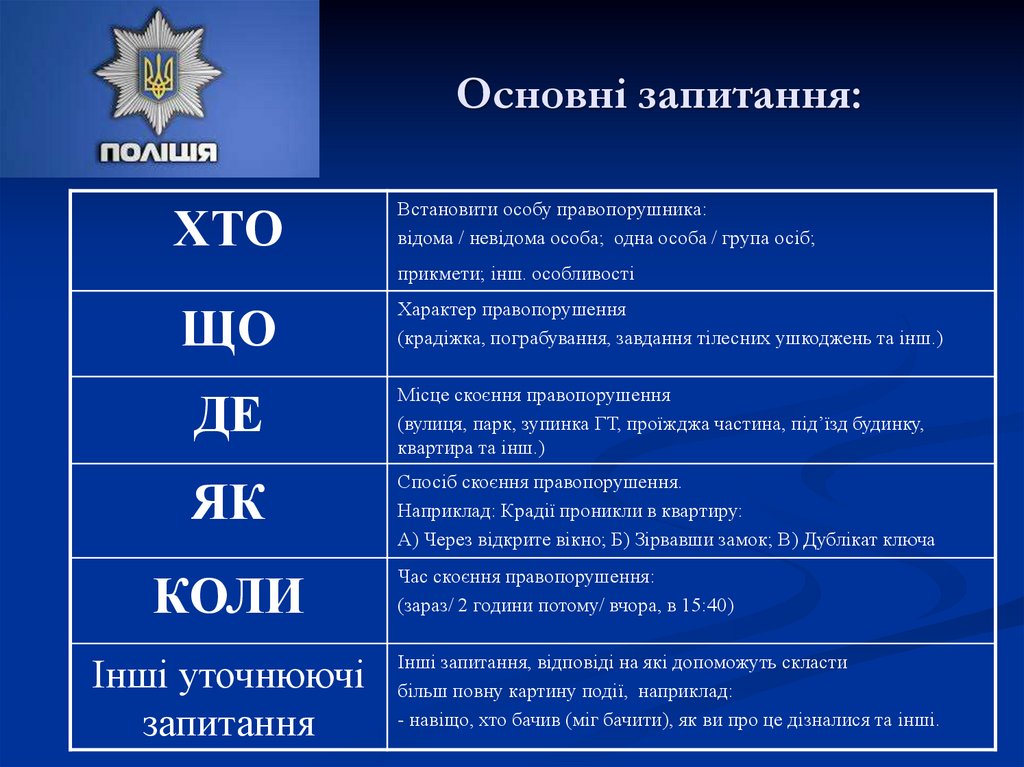 ПОЛІЦІЯ

Основні запитання:

| ХТО | Встановити особу правопорушника: відома / невідома особа; одна особа / група осіб; прикмети; інш. особливості |
|---|---|
| ЩО | Характер правопорушення (крадіжка, пограбування, завдання тілесних ушкоджень та інш.) |
| ДЕ | Місце скоєння правопорушення (вулиця, парк, зупинка ГТ, проїжджа частина, під'їзд будинку, квартира та інш.) |
| ЯК | Спосіб скоєння правопорушення. Наприклад: Крадії проникли в квартиру: А) Через відкрите вікно; Б) Зірвавши замок; В) Дублікат ключа |
| КОЛИ | Час скоєння правопорушення: (зараз/ 2 години потому/ вчора, в 15:40) |
| Інші уточнюючі запитання | Інші запитання, відповіді на які допоможуть скласти більш повну картину події, наприклад: - навіщо, хто бачив (міг бачити), як ви про це дізналися та інші. |